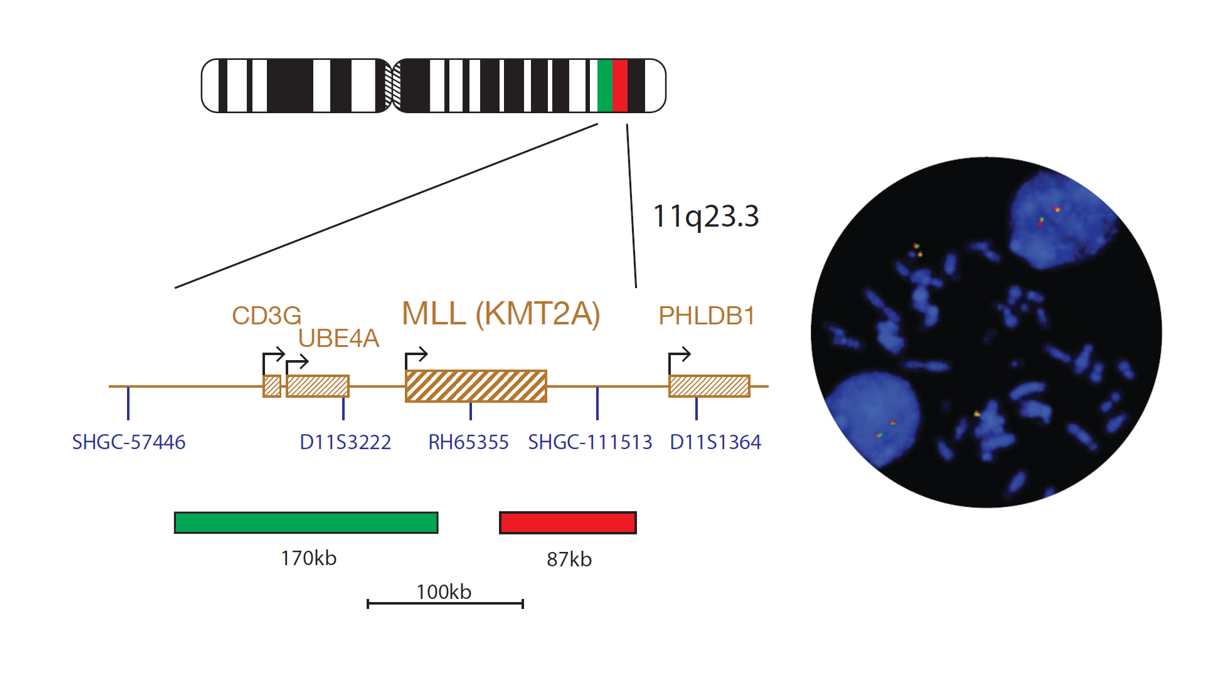 11q23.3

CD3G
UBE4A
MLL (KMT2A)
PHLDB1

SHGC-57446
D11S3222
RH65355
SHGC-111513
D11S1364

170kb
87kb

100kb